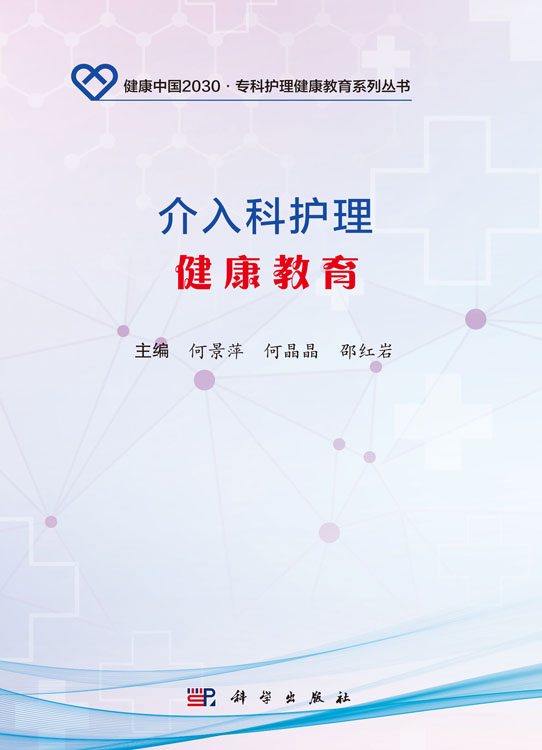 健康中国2030 · 专科护理健康教育系列丛书

介入科护理
健康教育

主编 何景萍 何晶晶 邵红岩

科学出版社